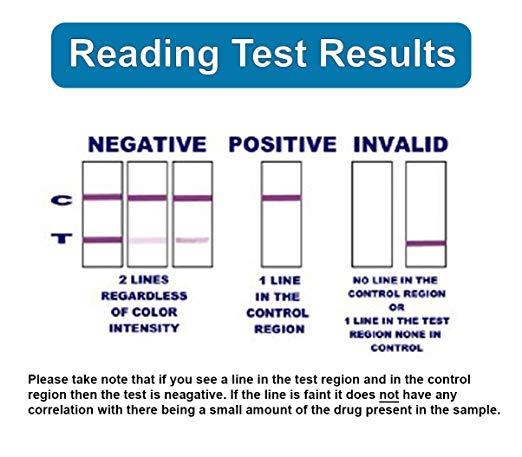 Reading Test Results

NEGATIVE POSITIVE INVALID

C

T

2 LINES REGARDLESS OF COLOR INTENSITY

1 LINE IN THE CONTROL REGION

NO LINE IN THE CONTROL REGION OR 1 LINE IN THE TEST REGION NONE IN CONTROL

Please take note that if you see a line in the test region and in the control region then the test is neagative. If the line is faint it does not have any correlation with there being a small amount of the drug present in the sample.